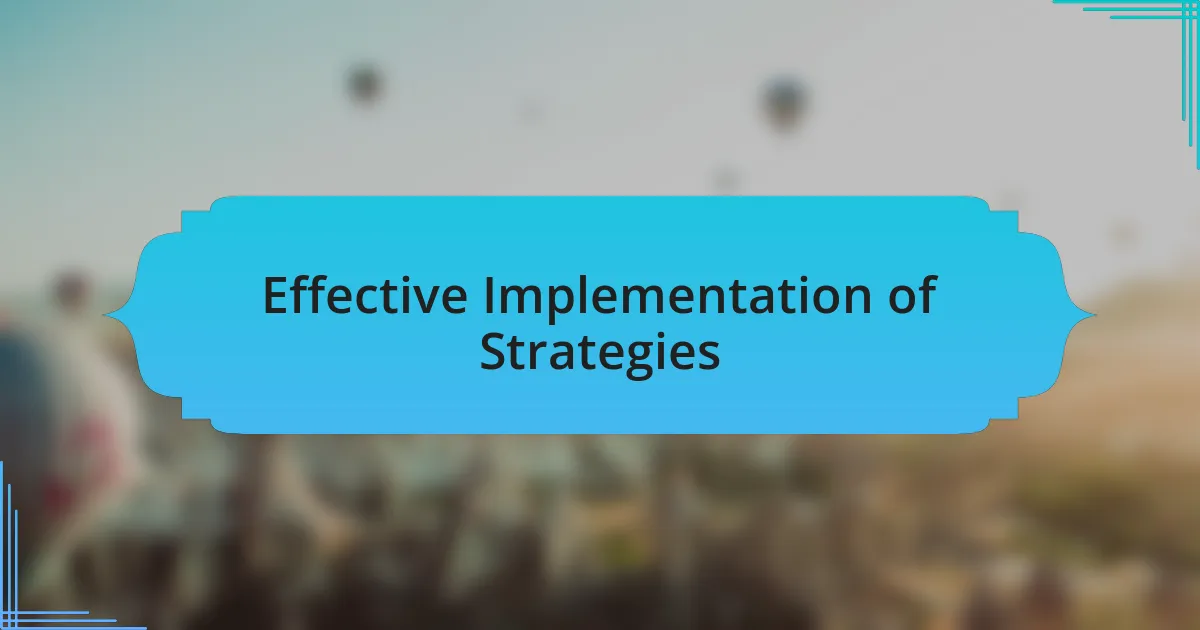 Effective Implementation of Strategies